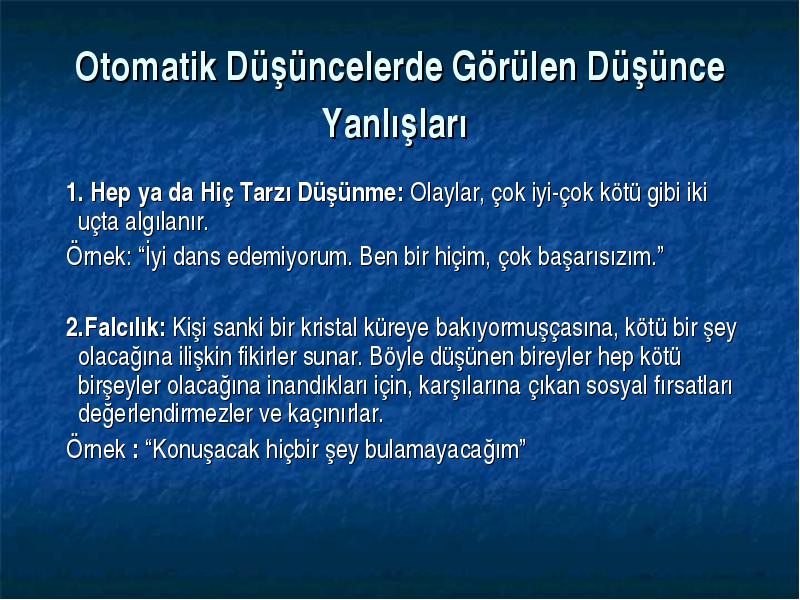 Otomatik Düşüncelerde Görülen Düşünce Yanlışları

1. Hep ya da Hiç Tarzı Düşünme: Olaylar, çok iyi-çok kötü gibi iki uçta algılanır.
Örnek: “İyi dans edemiyorum. Ben bir hiçim, çok başarısızım.”

2.Falcılık: Kişi sanki bir kristal küreye bakıyormuşçasına, kötü bir şey olacağına ilişkin fikirler sunar. Böyle düşünen bireyler hep kötü birşeyler olacağına inandıkları için, karşılarına çıkan sosyal fırsatları değerlendirmezler ve kaçınırlar.
Örnek : “Konuşacak hiçbir şey bulamayacağım”